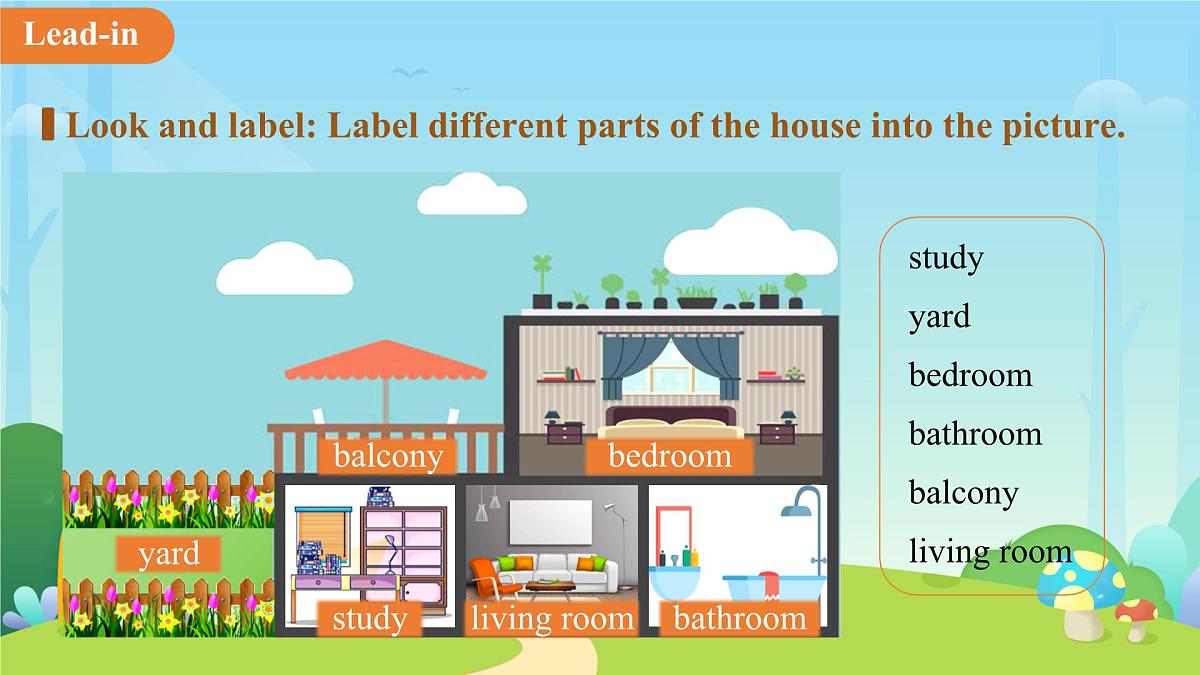 Lead-in

Look and label: Label different parts of the house into the picture.

balcony
bedroom
yard
study
living room
bathroom

study
yard
bedroom
bathroom
balcony
living room